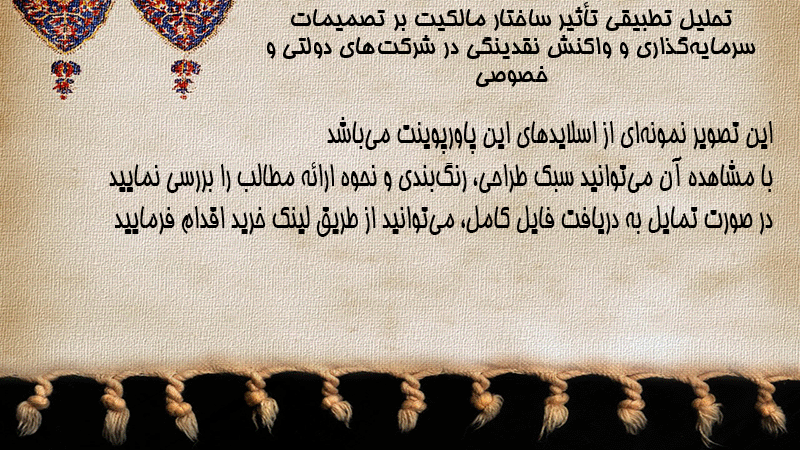 تحلیل تطبیقی تأثیر ساختار مالکیت بر تصمیمات سرمایه‌گذاری و واکنش نقدینگی در شرکت‌های دولتی و خصوصی

این تصویر نمونه‌ای از اسلایدهای این پاورپوینت می‌باشد
با مشاهده آن می‌توانید سبک طراحی، رنگ‌بندی و نحوه ارائه مطالب را بررسی نمایید
در صورت تمایل به دریافت فایل کامل، می‌توانید از طریق لینک خرید اقدام فرمایید